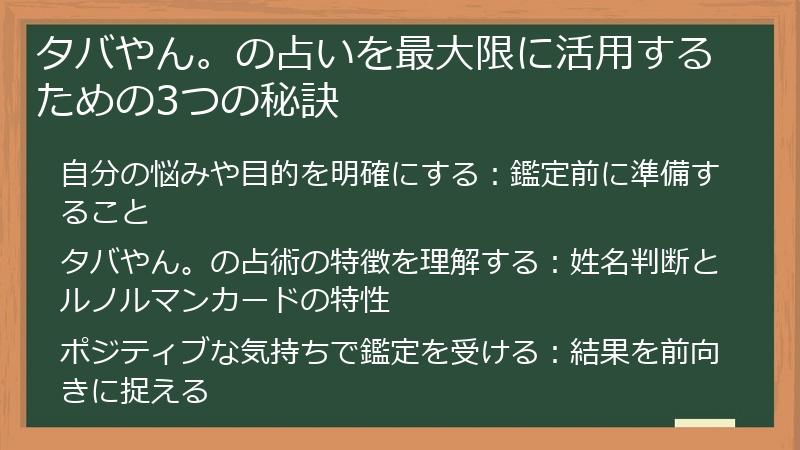 タバやん。の占いを最大限に活用するための3つの秘訣

自分の悩みや目的を明確にする：鑑定前に準備すること

タバやん。の占術の特徴を理解する：姓名判断とルノルマンカードの特性

ポジティブな気持ちで鑑定を受ける：結果を前向きに捉える